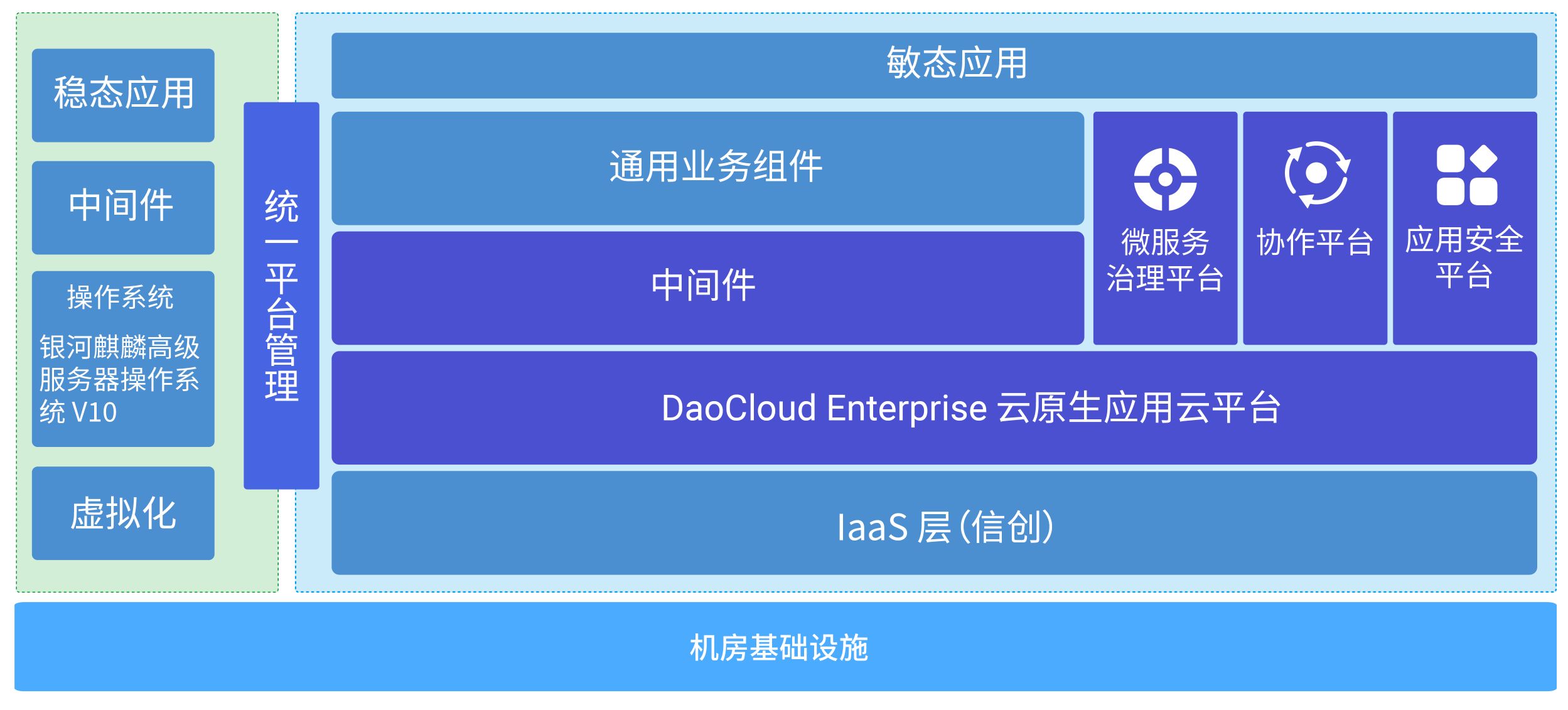 稳态应用

中间件

操作系统

银河麒麟高级服务器操作系统 V10

虚拟化

统一平台管理

敏态应用

通用业务组件

中间件

微服务治理平台

协作平台

应用安全平台

DaoCloud Enterprise 云原生应用云平台

IaaS 层（信创）

机房基础设施